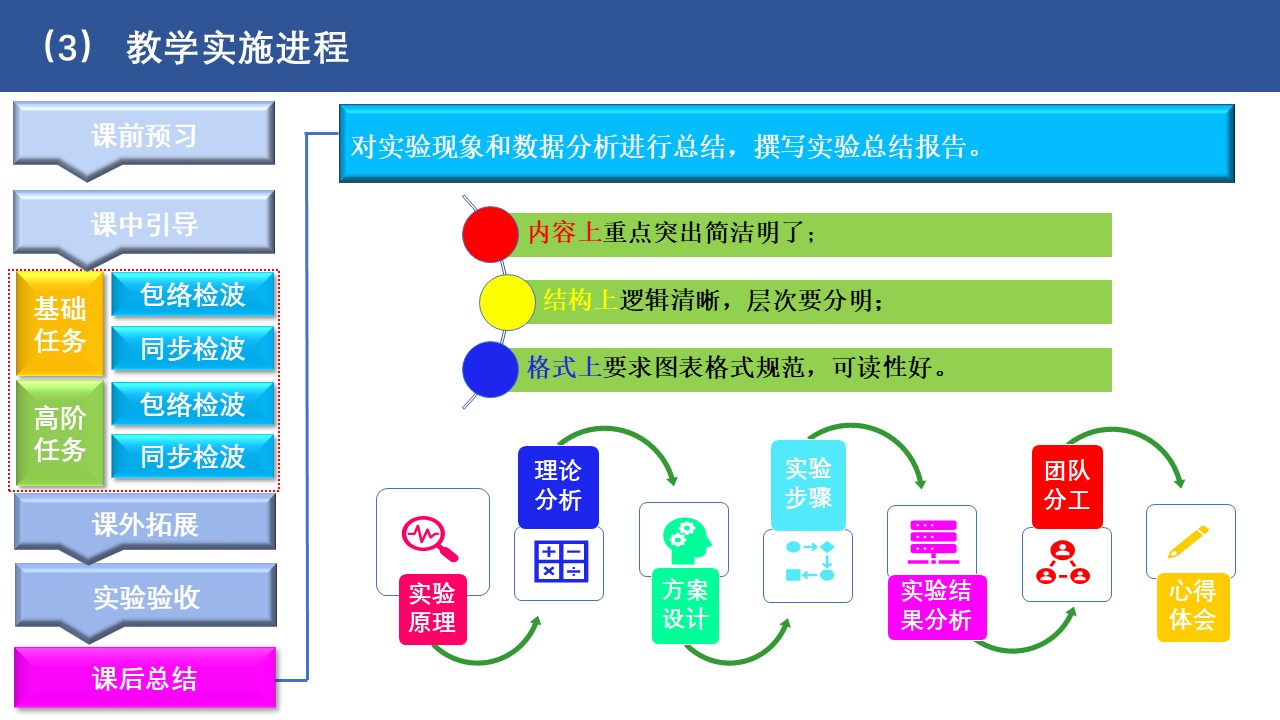 （3） 教学实施进程

课前预习

课中引导

基础任务

包络检波

同步检波

高阶任务

包络检波

同步检波

课外拓展

实验验收

课后总结

对实验现象和数据分析进行总结，撰写实验总结报告。

内容上重点突出简洁明了；

结构上逻辑清晰，层次要分明；

格式上要求图表格式规范，可读性好。

实验原理

理论分析

方案设计

实验步骤

实验结果分析

团队分工

心得体会